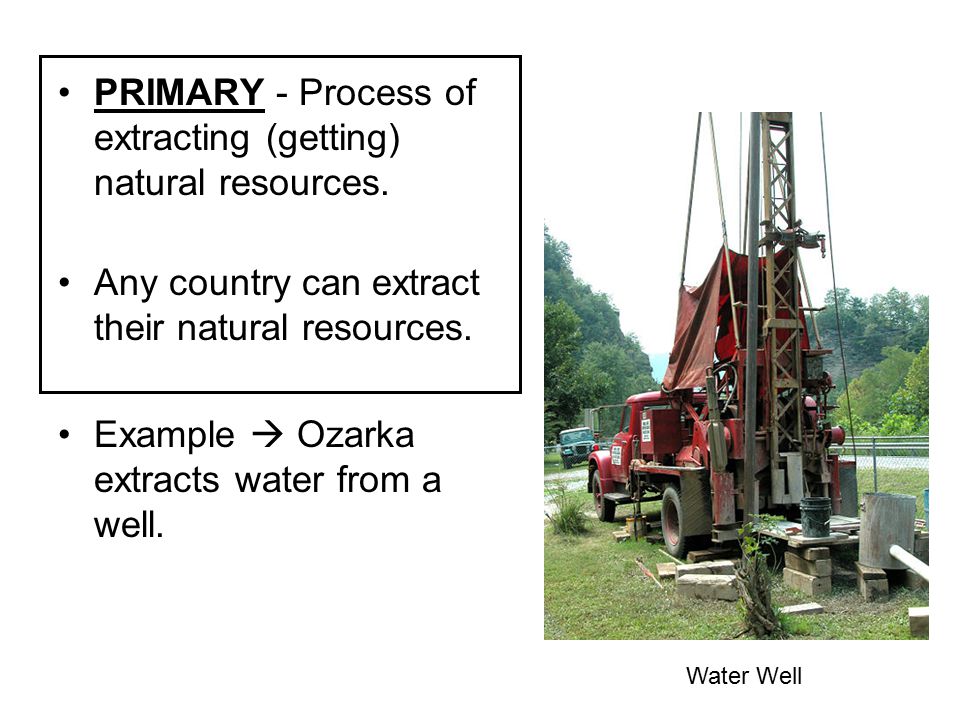 • PRIMARY - Process of extracting (getting) natural resources.

• Any country can extract their natural resources.

• Example → Ozarka extracts water from a well.

Water Well